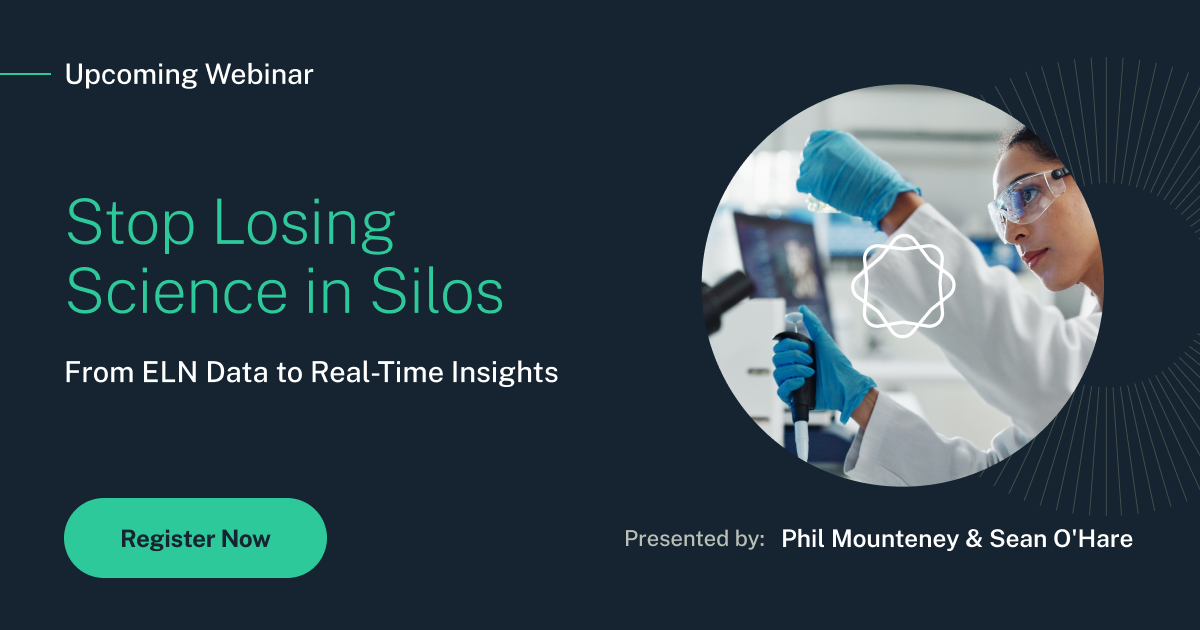 Upcoming Webinar

Stop Losing Science in Silos

From ELN Data to Real-Time Insights

Register Now

Presented by: Phil Mounteney & Sean O'Hare